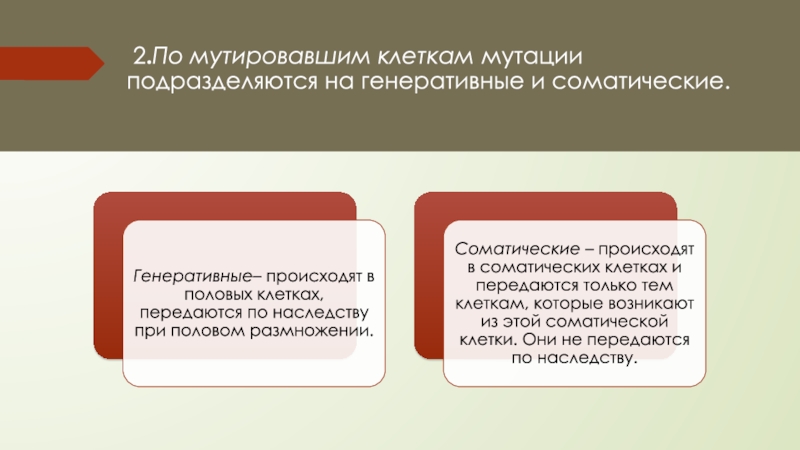 2.По мутировавшим клеткам мутации подразделяются на генеративные и соматические.

Генеративные– происходят в половых клетках, передаются по наследству при половом размножении.

Соматические – происходят в соматических клетках и передаются только тем клеткам, которые возникают из этой соматической клетки. Они не передаются по наследству.